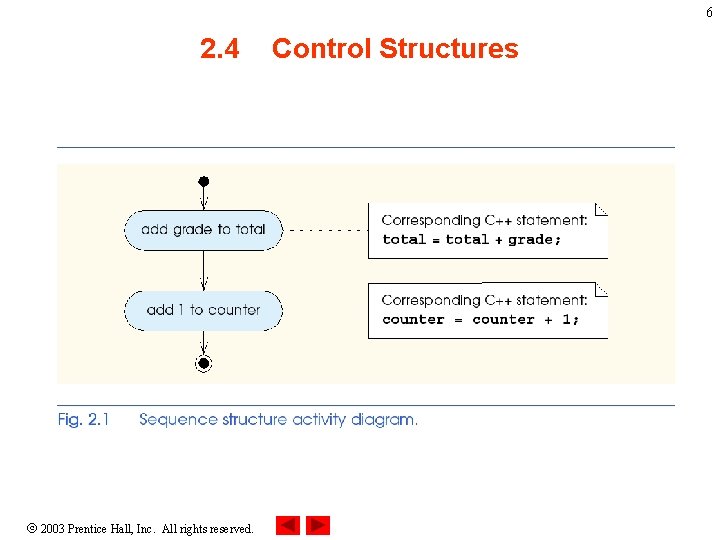 6

2.4 Control Structures

add grade to total

Corresponding C++ statement:
total = total + grade;

add 1 to counter

Corresponding C++ statement:
counter = counter + 1;

Fig. 2.1 Sequence structure activity diagram.

© 2003 Prentice Hall, Inc. All rights reserved.